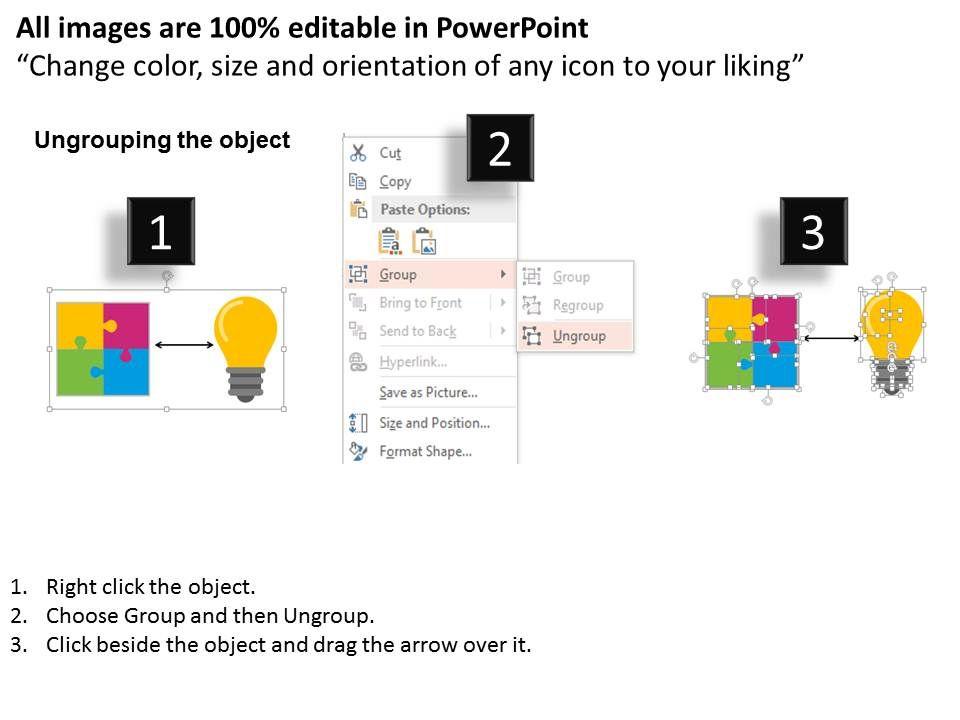 All images are 100% editable in PowerPoint
“Change color, size and orientation of any icon to your liking”

Ungrouping the object

1

2

Cut
Copy
Paste Options:
Group
Bring to Front
Send to Back
Hyperlink...
Save as Picture...
Size and Position...
Format Shape...

Group
Regroup
Ungroup

3

1. Right click the object.
2. Choose Group and then Ungroup.
3. Click beside the object and drag the arrow over it.